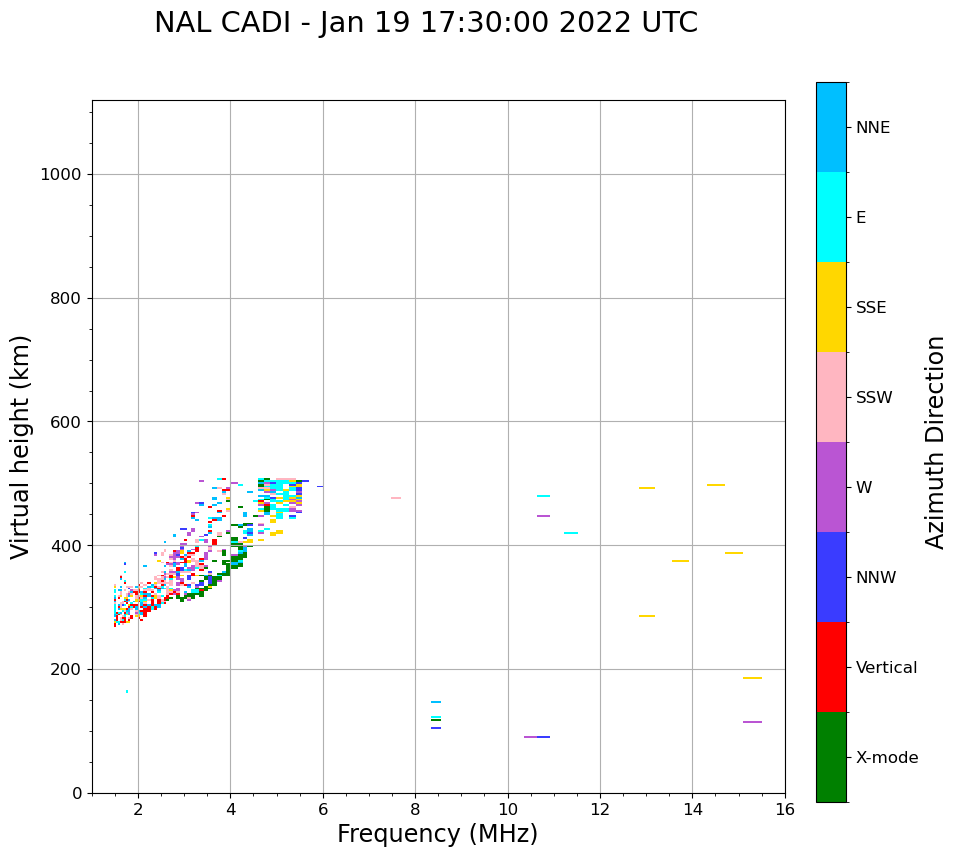 NAL CADI - Jan 19 17:30:00 2022 UTC

Virtual height (km)

1000
800
600
400
200
0

2
4
6
8
10
12
14
16

Frequency (MHz)

NNE
E
SSE
SSW
W
NNW
Vertical
X-mode

Azimuth Direction